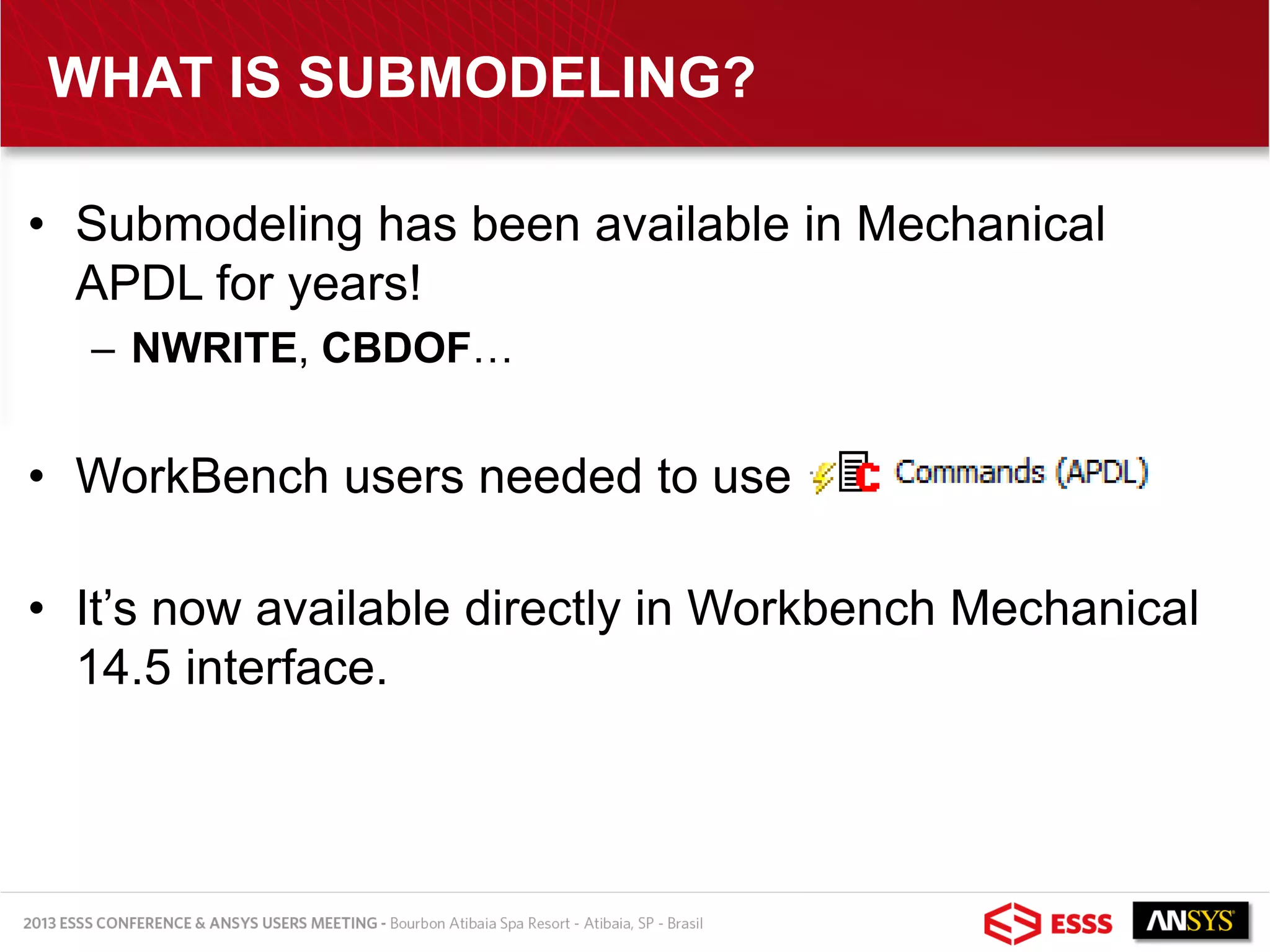 WHAT IS SUBMODELING?

• Submodeling has been available in Mechanical APDL for years!
– NWRITE, CBDOF…

• WorkBench users needed to use Commands (APDL)

• It's now available directly in Workbench Mechanical 14.5 interface.

2013 ESSS CONFERENCE & ANSYS USERS MEETING - Bourbon Atibaia Spa Resort - Atibaia, SP - Brasil

ESSS

ANSYS